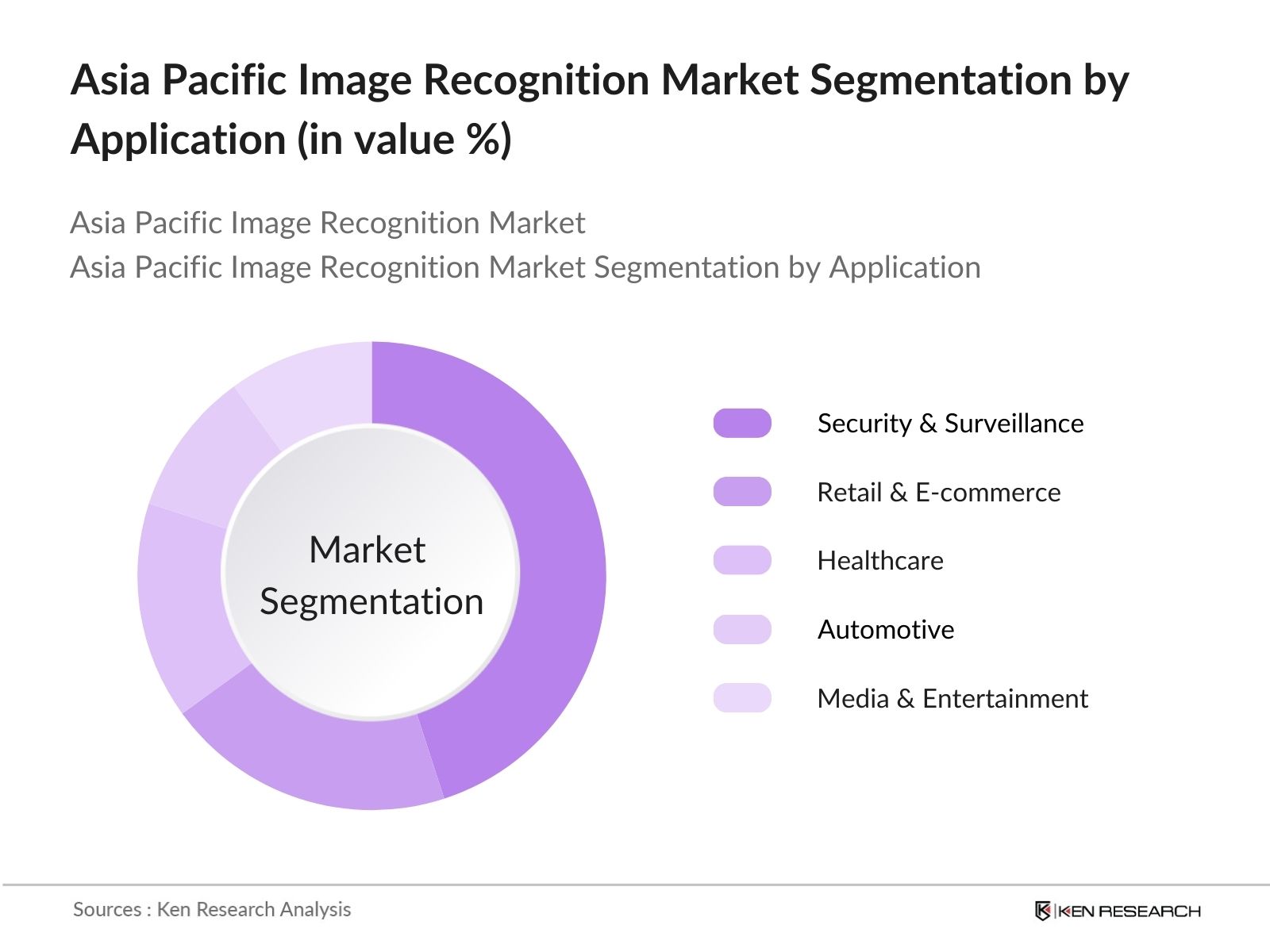 Asia Pacific Image Recognition Market Segmentation by Application (in value %)

Asia Pacific Image Recognition Market
Asia Pacific Image Recognition Market Segmentation by Application

Market Segmentation

Security & Surveillance
Retail & E-commerce
Healthcare
Automotive
Media & Entertainment

Sources : Ken Research Analysis

KEN RESEARCH